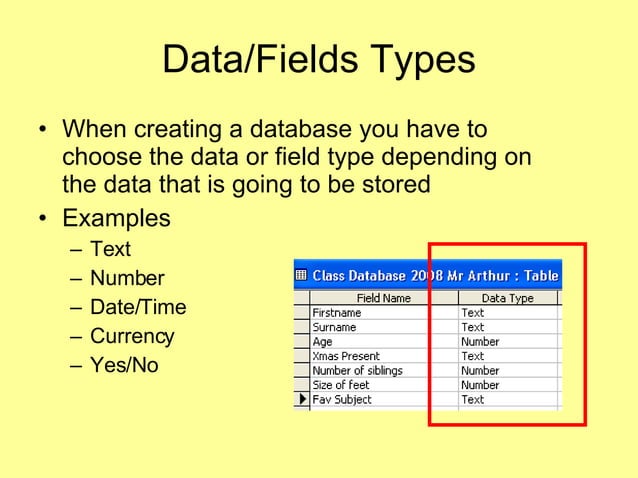 Data/Fields Types

• When creating a database you have to choose the data or field type depending on the data that is going to be stored
• Examples
– Text
– Number
– Date/Time
– Currency
– Yes/No

Class Database 2008 Mr Arthur : Table

| Field Name | Data Type |
|---|---|
| Firstname | Text |
| Surname | Text |
| Age | Number |
| Xmas Present | Text |
| Number of siblings | Number |
| Size of feet | Number |
| Fav Subject | Text |